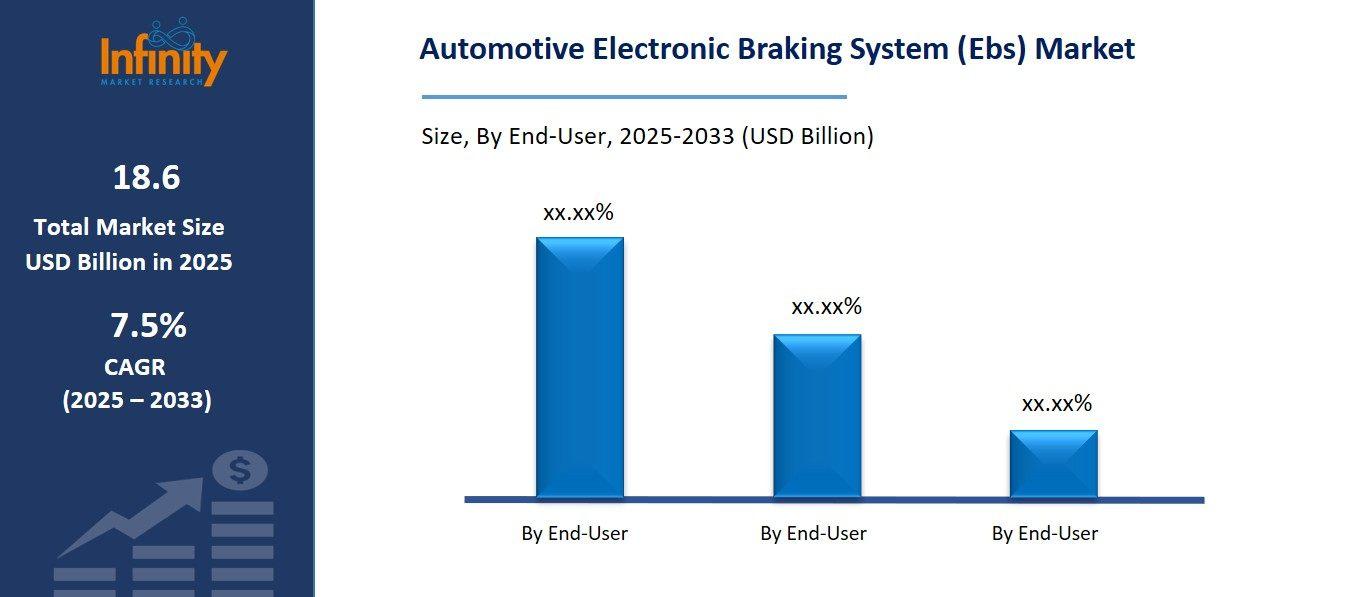 Infinity
MARKET RESEARCH

18.6
Total Market Size
USD Billion in 2025

7.5%
CAGR
(2025 – 2033)

$

Automotive Electronic Braking System (Ebs) Market

Size, By End-User, 2025-2033 (USD Billion)

xx.xx%

xx.xx%

xx.xx%

By End-User

By End-User

By End-User